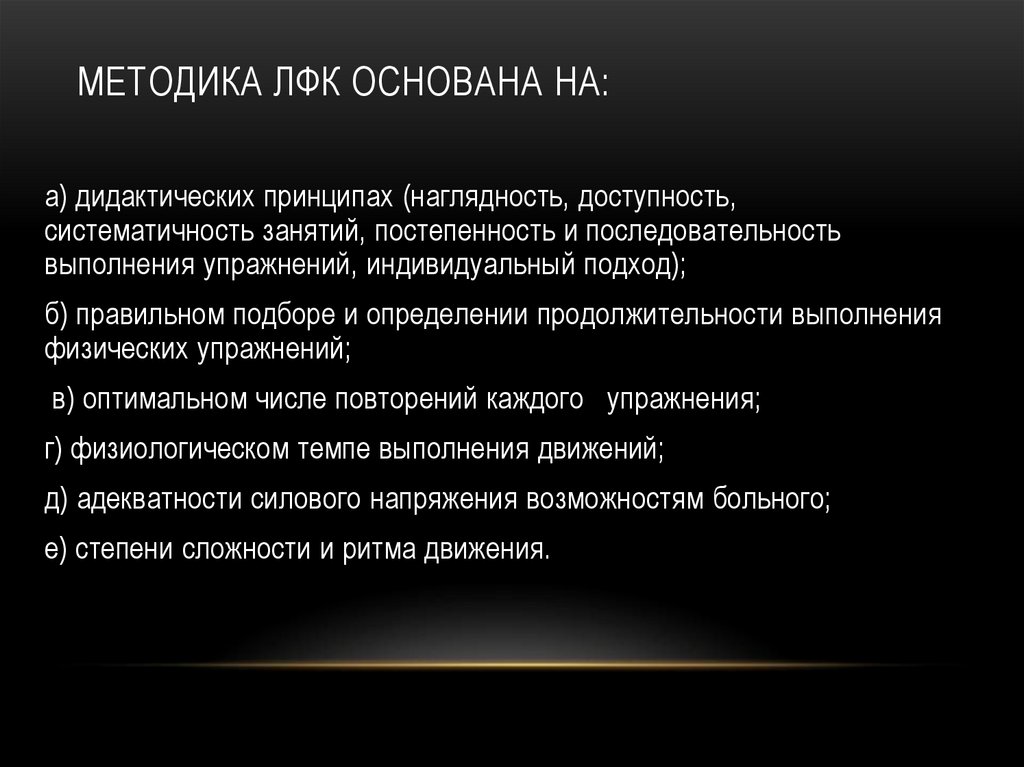 МЕТОДИКА ЛФК ОСНОВАНА НА:

а) дидактических принципах (наглядность, доступность, систематичность занятий, постепенность и последовательность выполнения упражнений, индивидуальный подход);

б) правильном подборе и определении продолжительности выполнения физических упражнений;

в) оптимальном числе повторений каждого упражнения;

г) физиологическом темпе выполнения движений;

д) адекватности силового напряжения возможностям больного;

е) степени сложности и ритма движения.